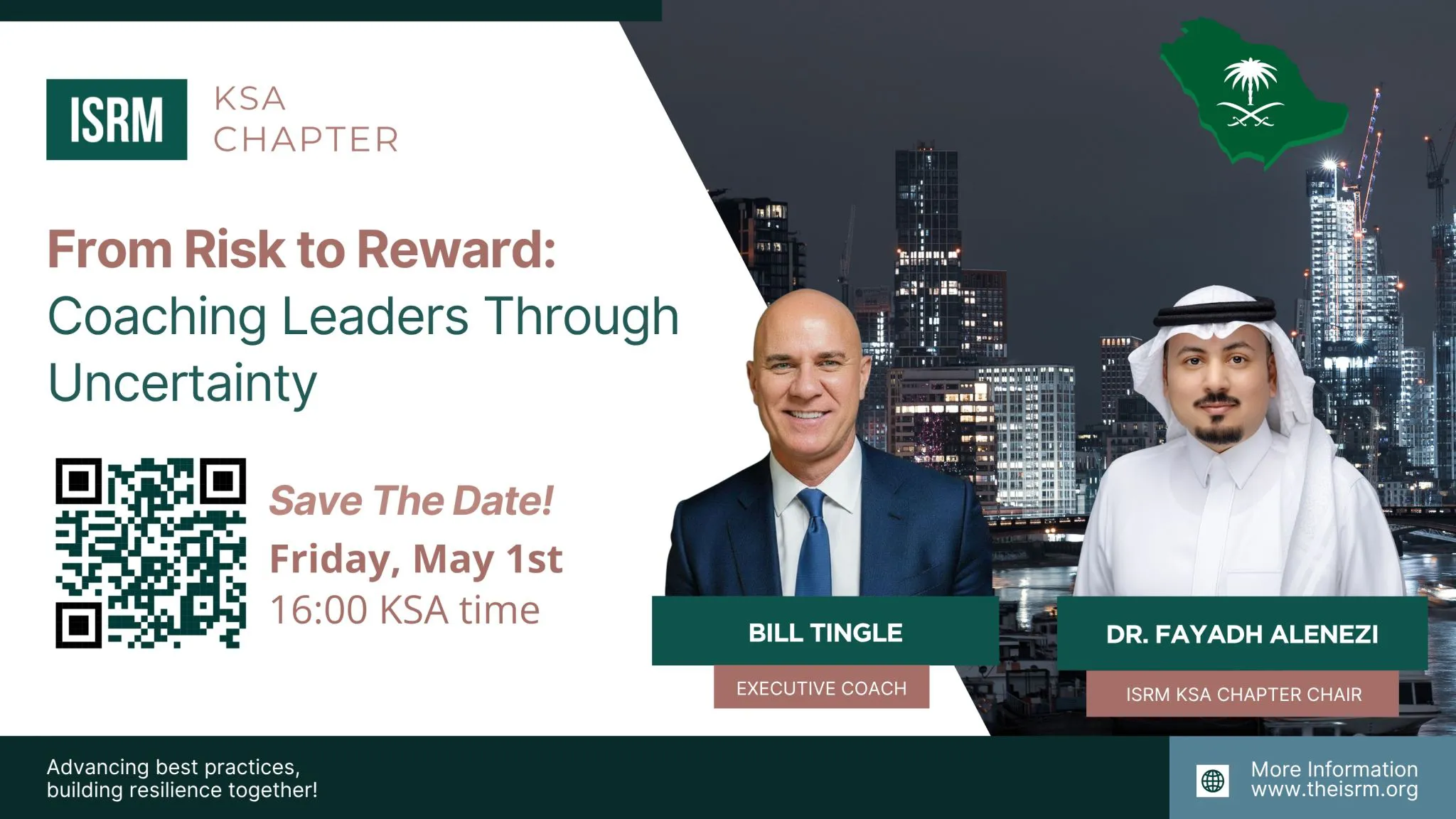 ISRM KSA CHAPTER

From Risk to Reward: Coaching Leaders Through Uncertainty

Save The Date!
Friday, May 1st
16:00 KSA time

BILL TINGLE
EXECUTIVE COACH

DR. FAYADH ALENEZI
ISRM KSA CHAPTER CHAIR

Advancing best practices, building resilience together!

More Information
www.theisrm.org